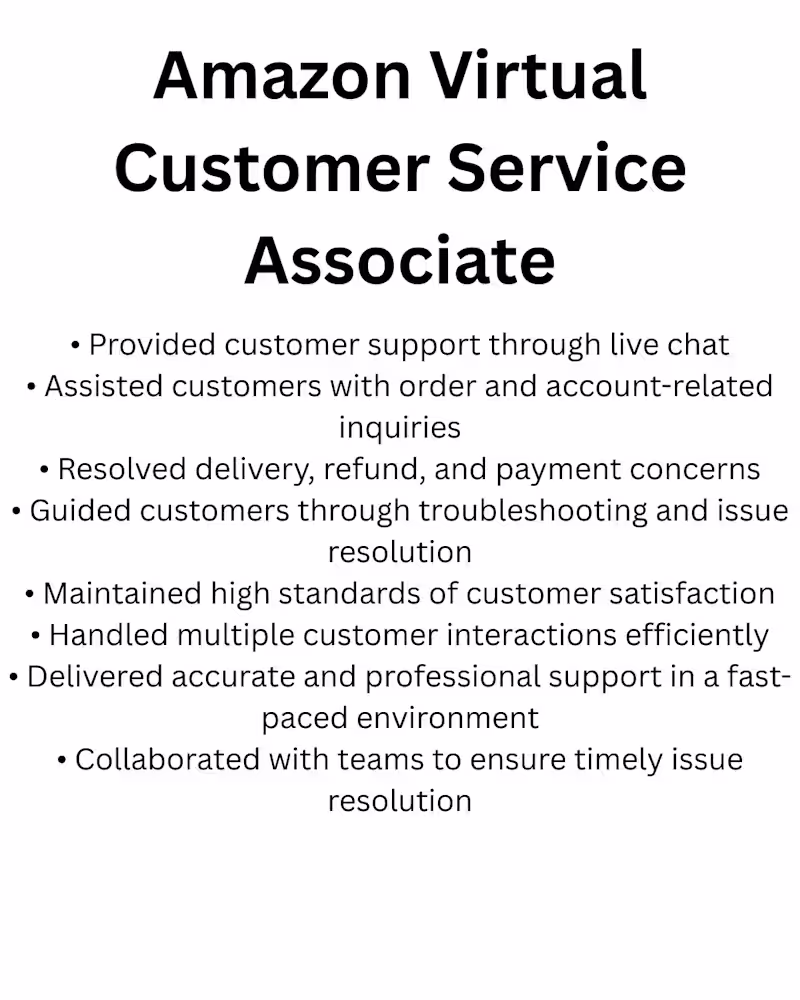 Amazon Virtual Customer Service Associate

• Provided customer support through live chat
• Assisted customers with order and account-related inquiries
• Resolved delivery, refund, and payment concerns
• Guided customers through troubleshooting and issue resolution
• Maintained high standards of customer satisfaction
• Handled multiple customer interactions efficiently
• Delivered accurate and professional support in a fast-paced environment
• Collaborated with teams to ensure timely issue resolution